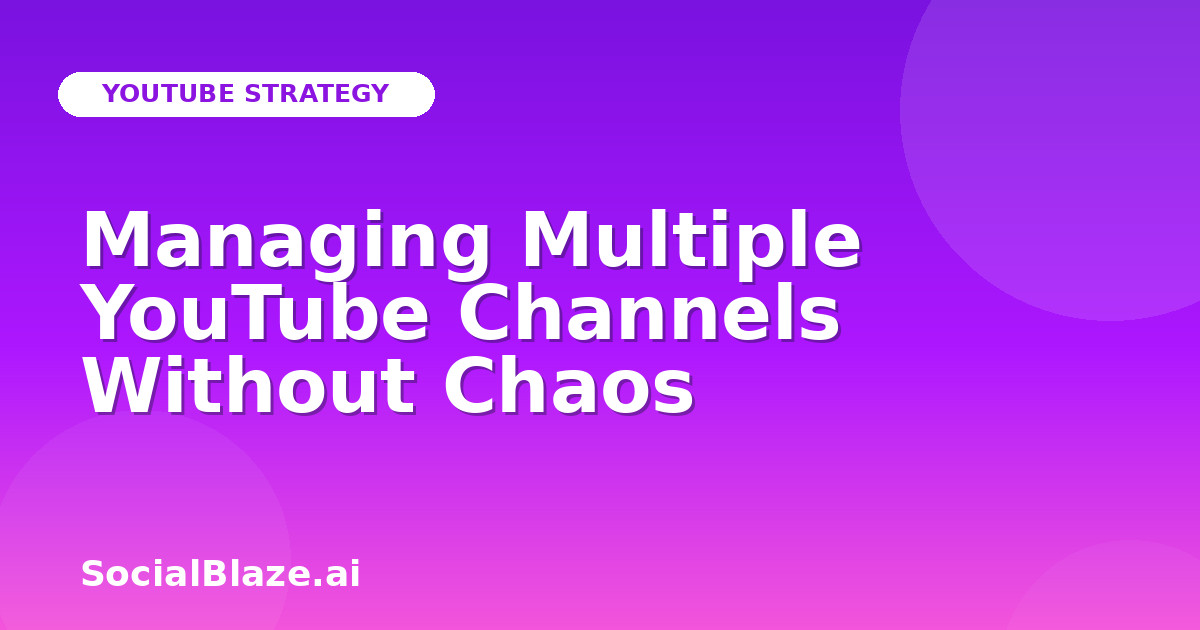 YOUTUBE STRATEGY

Managing Multiple YouTube Channels Without Chaos

SocialBlaze.ai